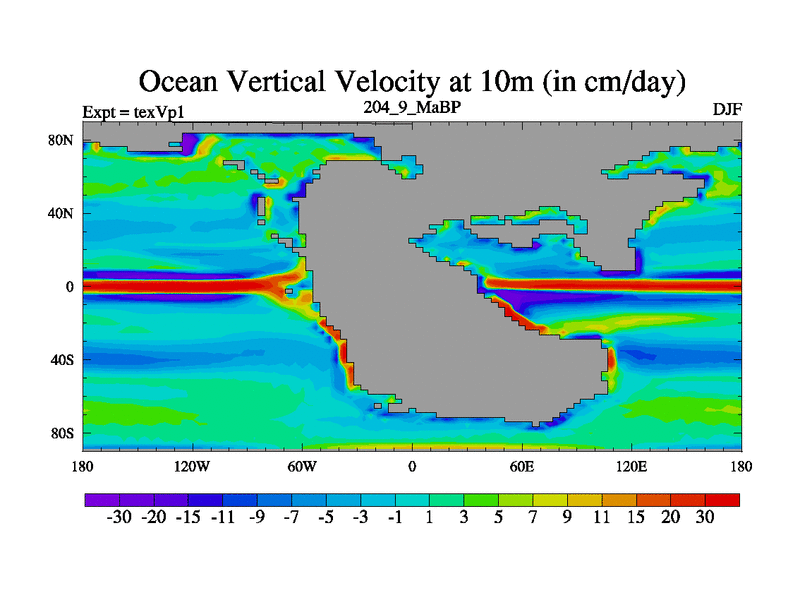 Ocean Vertical Velocity at 10m (in cm/day)

Expt = texVp1

204_9_MaBP

DJF

80N
40N
0
40S
80S

180 120W 60W 0 60E 120E 180

-30 -20 -15 -11 -9 -7 -5 -3 -1 1 3 5 7 9 11 15 20 30